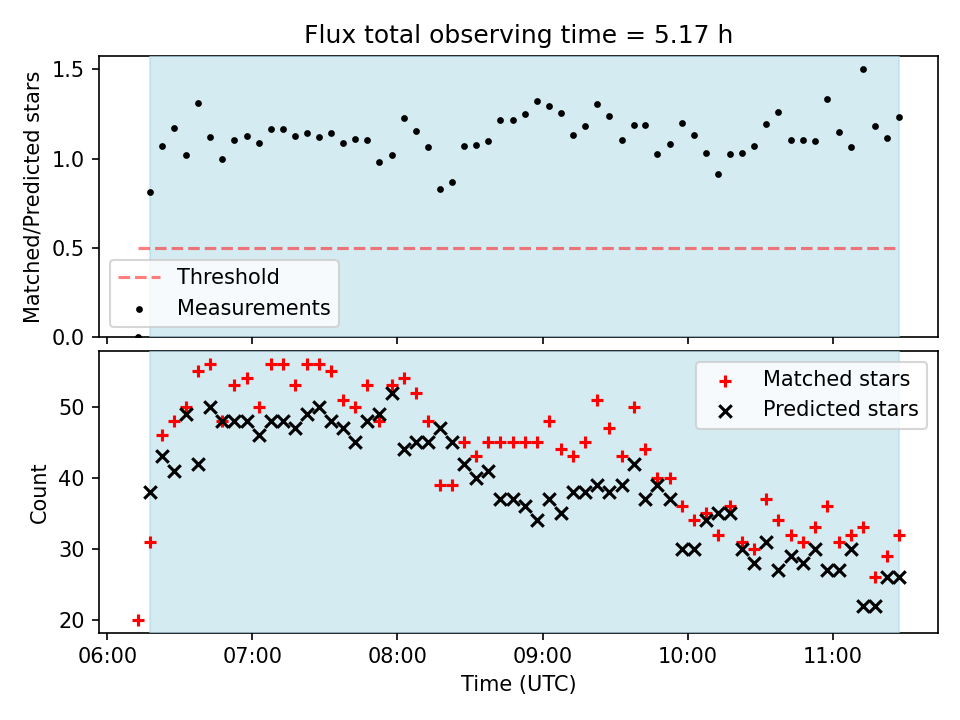 Flux total observing time = 5.17 h

Matched/Predicted stars

1.5
1.0
0.5
0.0

Threshold
Measurements

Count

50
40
30
20

Matched stars
Predicted stars

06:00
07:00
08:00
09:00
10:00
11:00

Time (UTC)